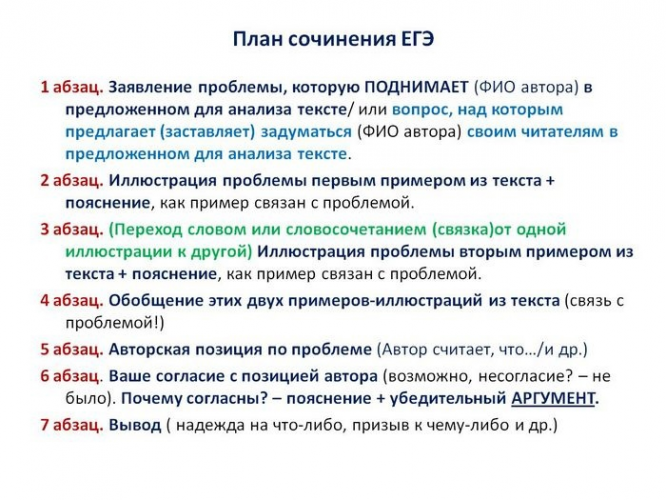 План сочинения ЕГЭ

1 абзац. Заявление проблемы, которую ПОДНИМАЕТ (ФИО автора) в предложенном для анализа тексте/ или вопрос, над которым предлагает (заставляет) задуматься (ФИО автора) своим читателям в предложенном для анализа тексте.

2 абзац. Иллюстрация проблемы первым примером из текста + пояснение, как пример связан с проблемой.

3 абзац. (Переход словом или словосочетанием (связка)от одной иллюстрации к другой) Иллюстрация проблемы вторым примером из текста + пояснение, как пример связан с проблемой.

4 абзац. Обобщение этих двух примеров-иллюстраций из текста (связь с проблемой!)

5 абзац. Авторская позиция по проблеме (Автор считает, что…/и др.)

6 абзац. Ваше согласие с позицией автора (возможно, несогласие? – не было). Почему согласны? – пояснение + убедительный АРГУМЕНТ.

7 абзац. Вывод ( надежда на что-либо, призыв к чему-либо и др.)